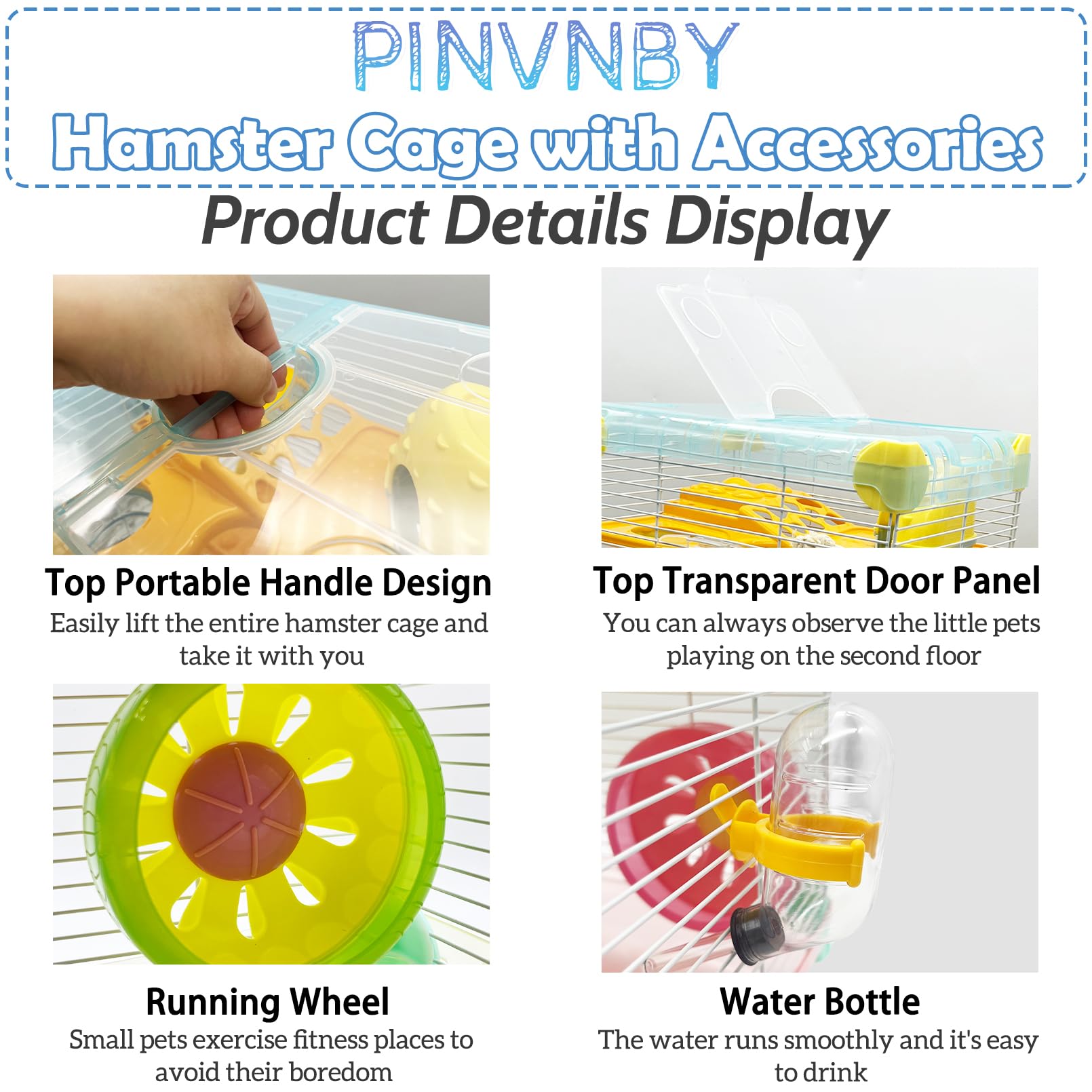 PINVNBY
Hamster Cage with Accessories

Product Details Display

Top Portable Handle Design
Easily lift the entire hamster cage and take it with you

Top Transparent Door Panel
You can always observe the little pets playing on the second floor

Running Wheel
Small pets exercise fitness places to avoid their boredom

Water Bottle
The water runs smoothly and it's easy to drink